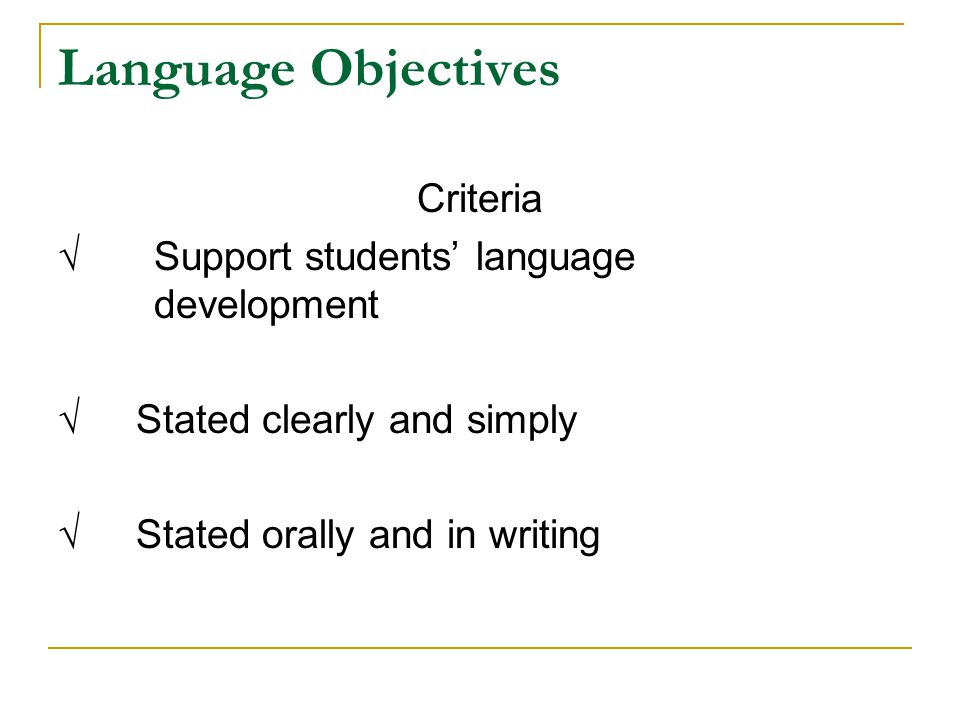 Language Objectives

Criteria

√ Support students’ language development

√ Stated clearly and simply

√ Stated orally and in writing